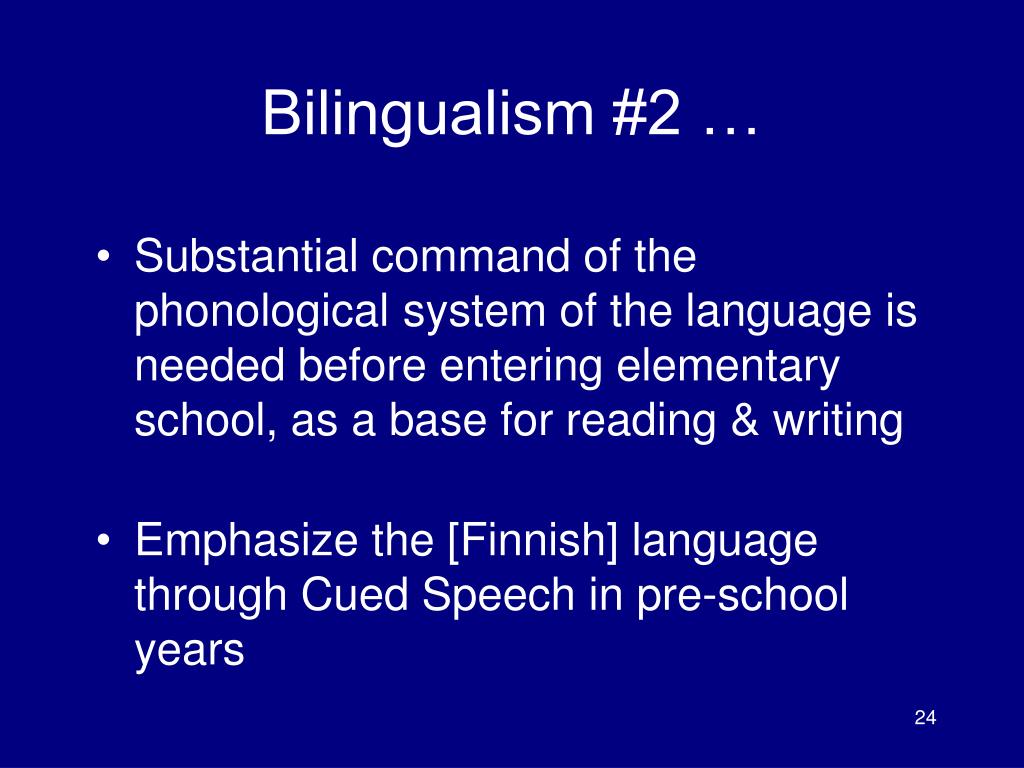 Bilingualism #2 …

• Substantial command of the phonological system of the language is needed before entering elementary school, as a base for reading & writing

• Emphasize the [Finnish] language through Cued Speech in pre-school years

24